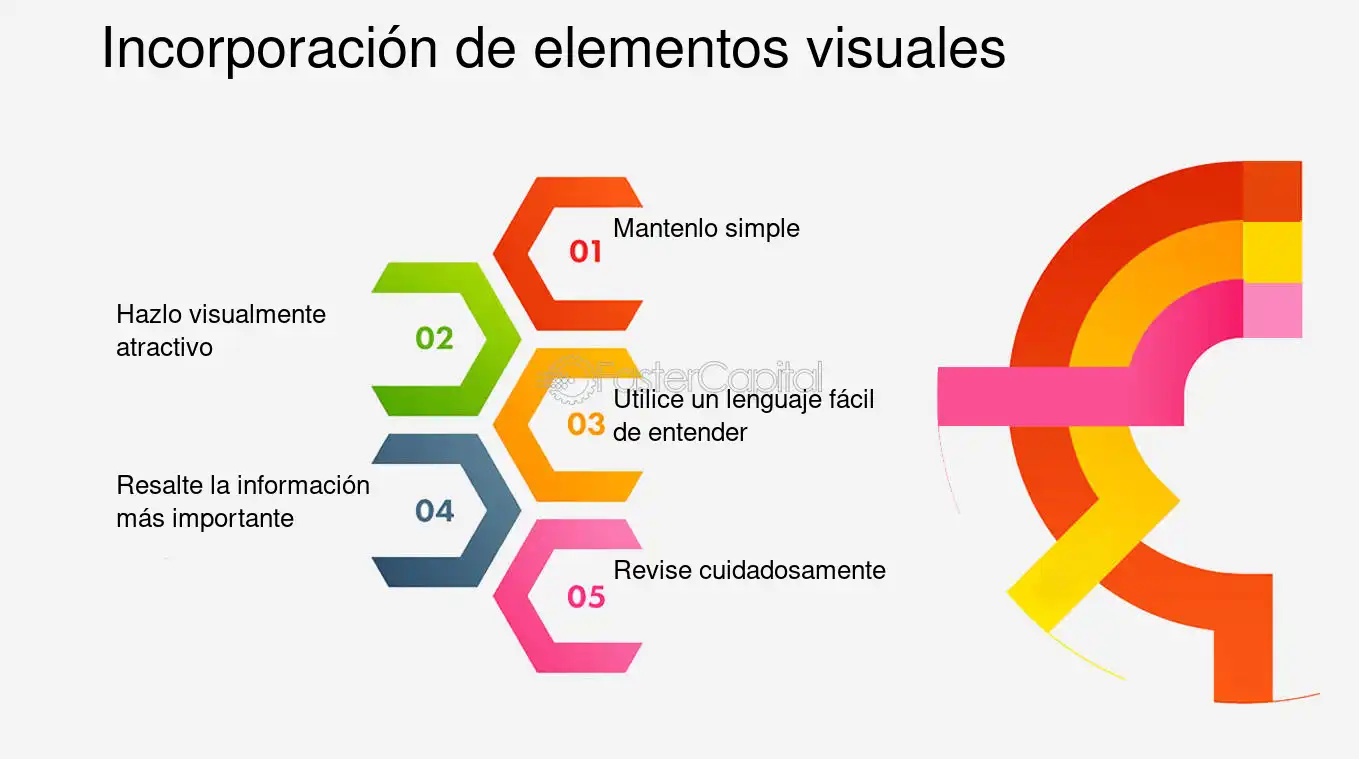 Incorporación de elementos visuales

01 Mantenlo simple

02 Hazlo visualmente atractivo

FasterCapital

03 Utilice un lenguaje fácil de entender

04 Resalte la información más importante

05 Revise cuidadosamente